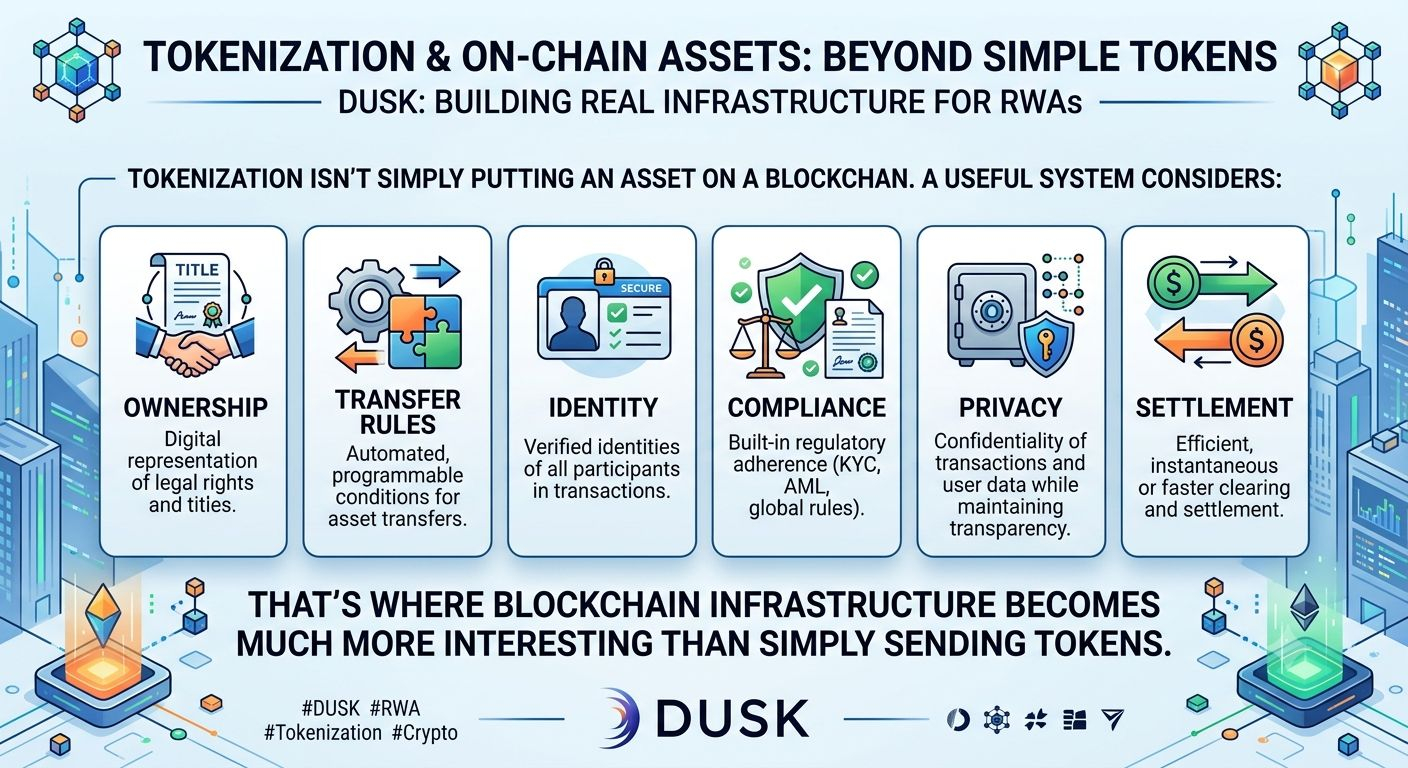 TOKENIZATION & ON-CHAIN ASSETS: BEYOND SIMPLE TOKENS

DUSK: BUILDING REAL INFRASTRUCTURE FOR RWAs

TOKENIZATION ISN'T SIMPLY PUTTING AN ASSET ON A BLOCKCHAN. A USEFUL SYSTEM CONSIDERS:

TITLE

OWNERSHIP
Digital representation of legal rights and tities.

TRANSFER RULES
Automated, programmable conditions for asset transfers.

SECURE

IDENTITY
Verified identities of all participants in transactions.

COMPLIANCE
Built-in regulatory adherence (KYC, AML, global rules).

PRIVACY
Confidentiality of transactions and user data while maintaining transparency.

SETTLEMENT
Efficient, instantaneous or faster clearing and settlement.

THAT'S WHERE BLOCKCHAIN INFRASTRUCTURE BECOMES MUCH MORE INTERESTING THAN SIMPLY SENDING TOKENS.

#DUSK #RWA
#Tokenization #Crypto

DUSK